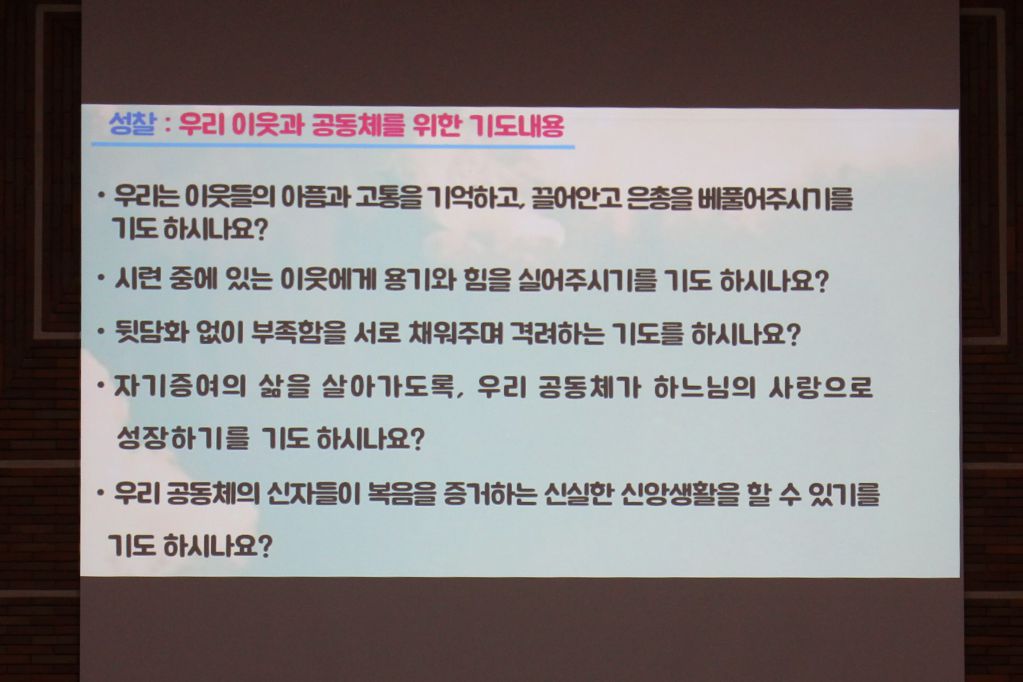 성찰 : 우리 이웃과 공동체를 위한 기도내용

• 우리는 이웃들의 아픔과 고통을 기억하고, 끌어안고 은총을 베풀어주시기를 기도 하시나요?

• 시련 중에 있는 이웃에게 용기와 힘을 실어주시기를 기도 하시나요?

• 뒷담화 없이 부족함을 서로 채워주며 격려하는 기도를 하시나요?

• 자기증여의 삶을 살아가도록, 우리 공동체가 하느님의 사랑으로 성장하기를 기도 하시나요?

• 우리 공동체의 신자들이 복음을 증거하는 신실한 신앙생활을 할 수 있기를 기도 하시나요?